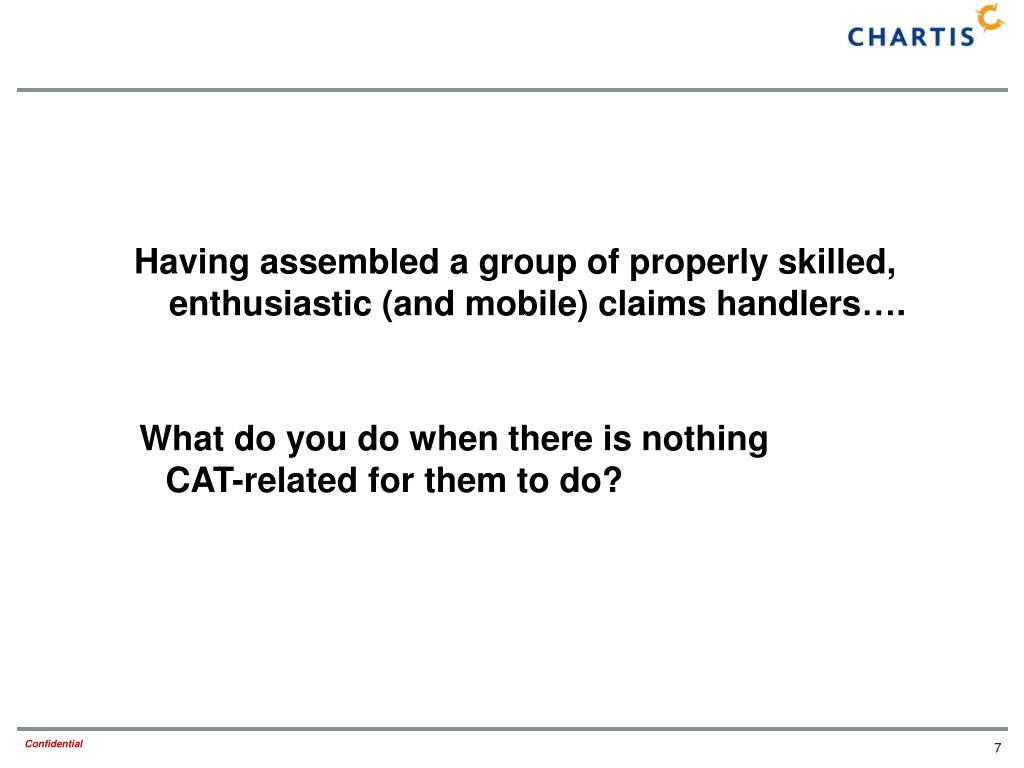 CHARTIS

Having assembled a group of properly skilled, enthusiastic (and mobile) claims handlers….

What do you do when there is nothing CAT-related for them to do?

Confidential

7